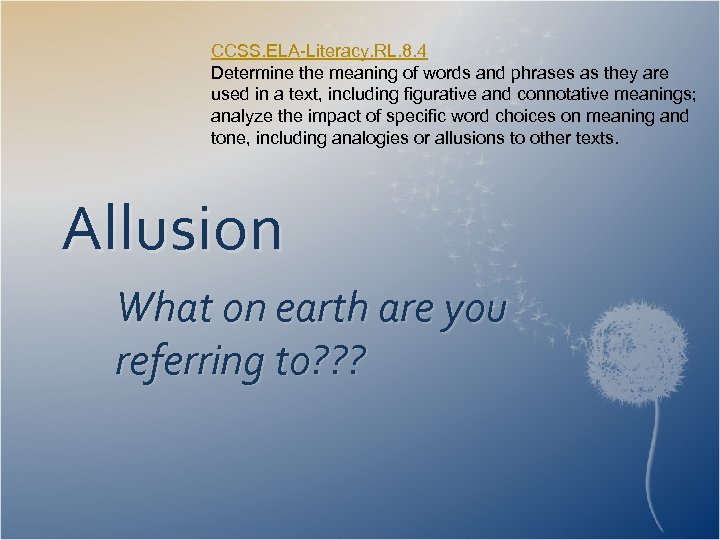 CCSS.ELA-Literacy.RL.8.4
Determine the meaning of words and phrases as they are used in a text, including figurative and connotative meanings; analyze the impact of specific word choices on meaning and tone, including analogies or allusions to other texts.

Allusion

What on earth are you referring to???